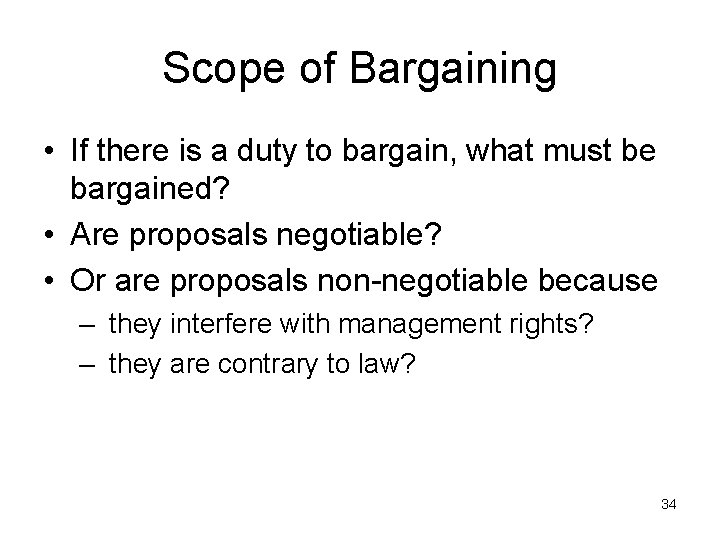 Scope of Bargaining

• If there is a duty to bargain, what must be bargained?
• Are proposals negotiable?
• Or are proposals non-negotiable because
– they interfere with management rights?
– they are contrary to law?

34